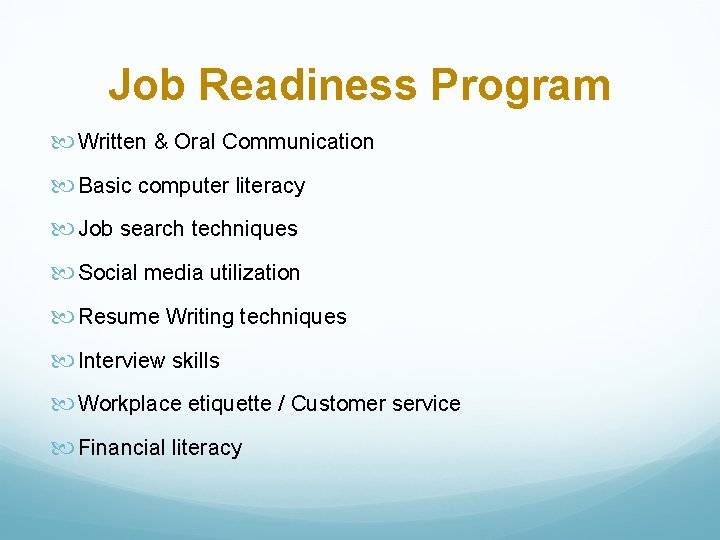 Job Readiness Program

Written & Oral Communication

Basic computer literacy

Job search techniques

Social media utilization

Resume Writing techniques

Interview skills

Workplace etiquette / Customer service

Financial literacy